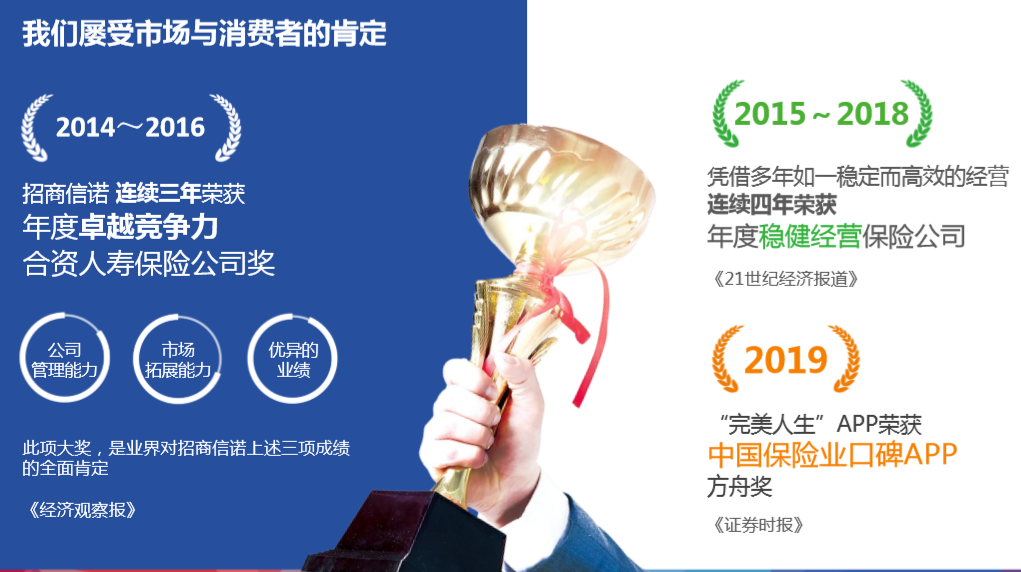 我们屡受市场与消费者的肯定

2014～2016

招商信诺 连续三年荣获
年度卓越竞争力
合资人寿保险公司奖

公司管理能力

市场拓展能力

优异的业绩

此项大奖，是业界对招商信诺上述三项成绩的全面肯定

《经济观察报》

2015～2018

凭借多年如一稳定而高效的经营
连续四年荣获
年度稳健经营保险公司

《21世纪经济报道》

2019

“完美人生”APP荣获
中国保险业口碑APP
方舟奖

《证券时报》